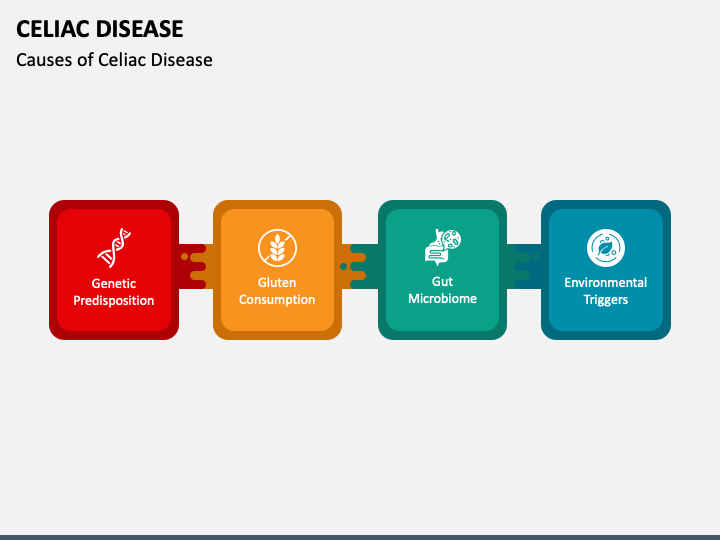 CELIAC DISEASE

Causes of Celiac Disease

Genetic Predisposition

Gluten Consumption

Gut Microbiome

Environmental Triggers